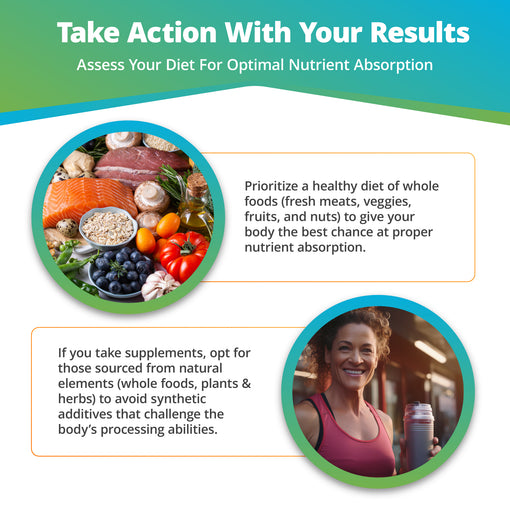 Take Action With Your Results

Assess Your Diet For Optimal Nutrient Absorption

Prioritize a healthy diet of whole foods (fresh meats, veggies, fruits, and nuts) to give your body the best chance at proper nutrient absorption.

If you take supplements, opt for those sourced from natural elements (whole foods, plants & herbs) to avoid synthetic additives that challenge the body's processing abilities.